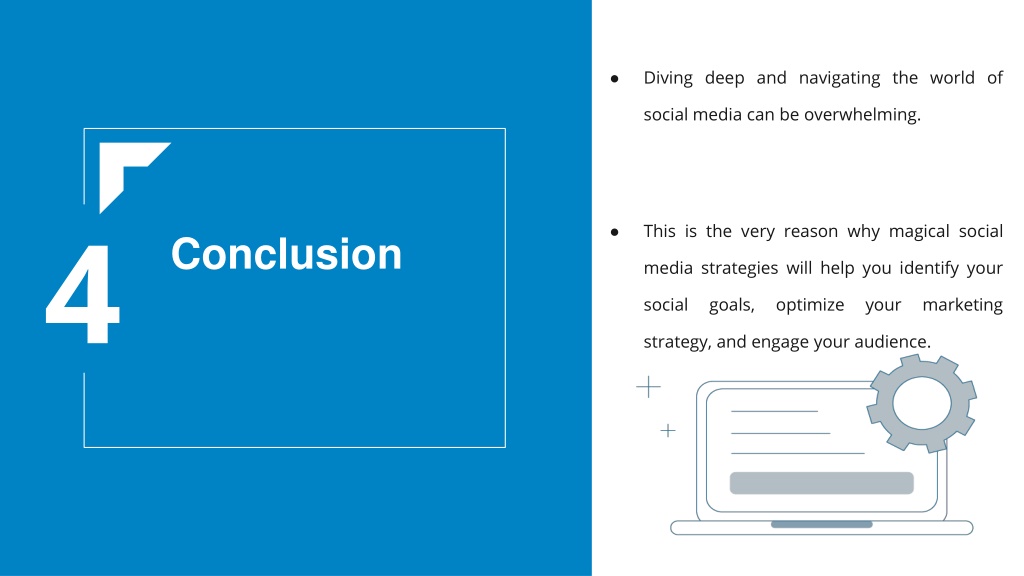 4

Conclusion

● Diving deep and navigating the world of social media can be overwhelming.

● This is the very reason why magical social media strategies will help you identify your social goals, optimize your marketing strategy, and engage your audience.